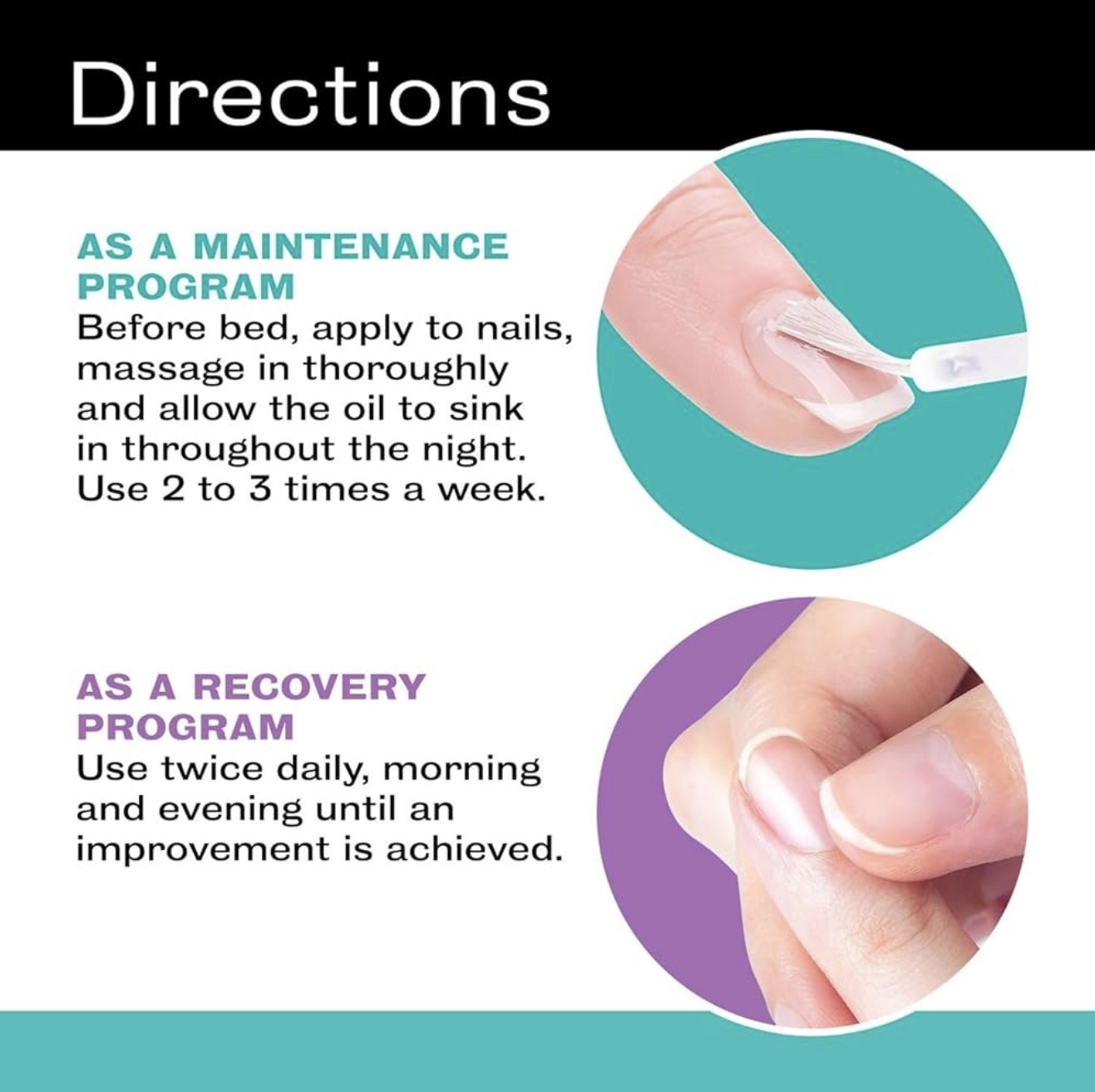 Directions

AS A MAINTENANCE PROGRAM
Before bed, apply to nails, massage in thoroughly and allow the oil to sink in throughout the night. Use 2 to 3 times a week.

AS A RECOVERY PROGRAM
Use twice daily, morning and evening until an improvement is achieved.